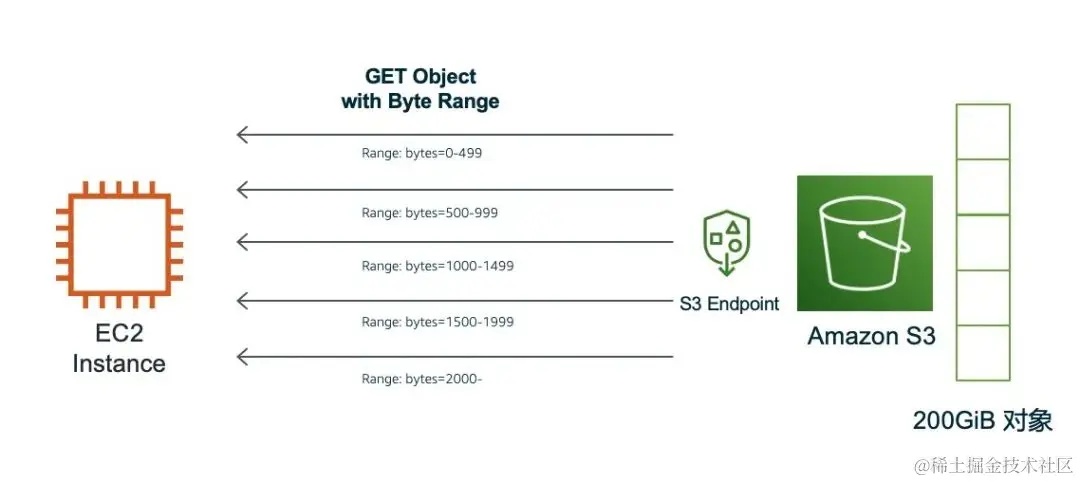 GET Object
with Byte Range

Range: bytes=0-499

Range: bytes=500-999

Range: bytes=1000-1499

Range: bytes=1500-1999

Range: bytes=2000-

EC2
Instance

S3 Endpoint

Amazon S3

200GiB 对象

@稀土掘金技术社区